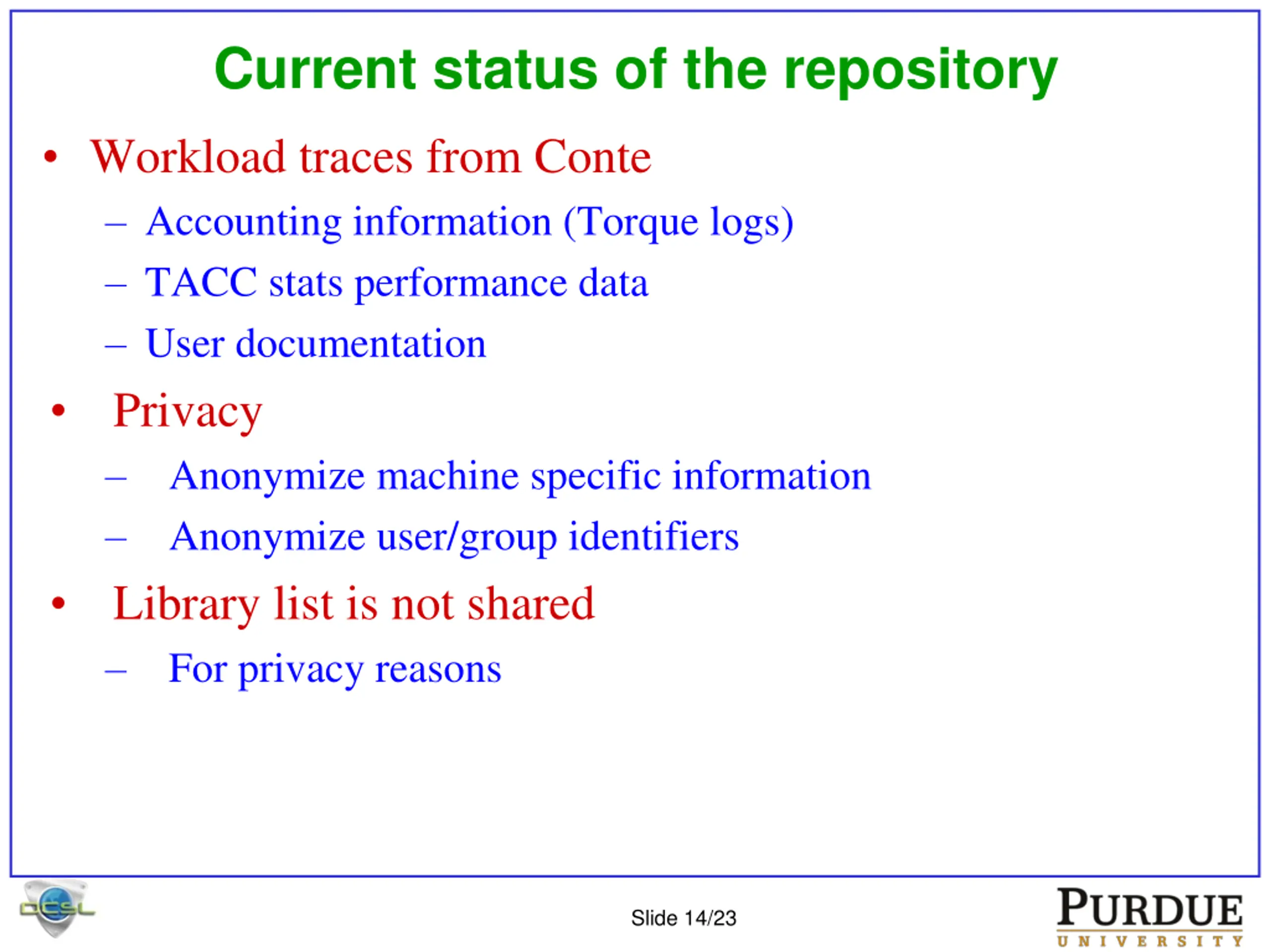 Current status of the repository

• Workload traces from Conte
  – Accounting information (Torque logs)
  – TACC stats performance data
  – User documentation
• Privacy
  – Anonymize machine specific information
  – Anonymize user/group identifiers
• Library list is not shared
  – For privacy reasons

DCSL

Slide 14/23

PURDUE
UNIVERSITY